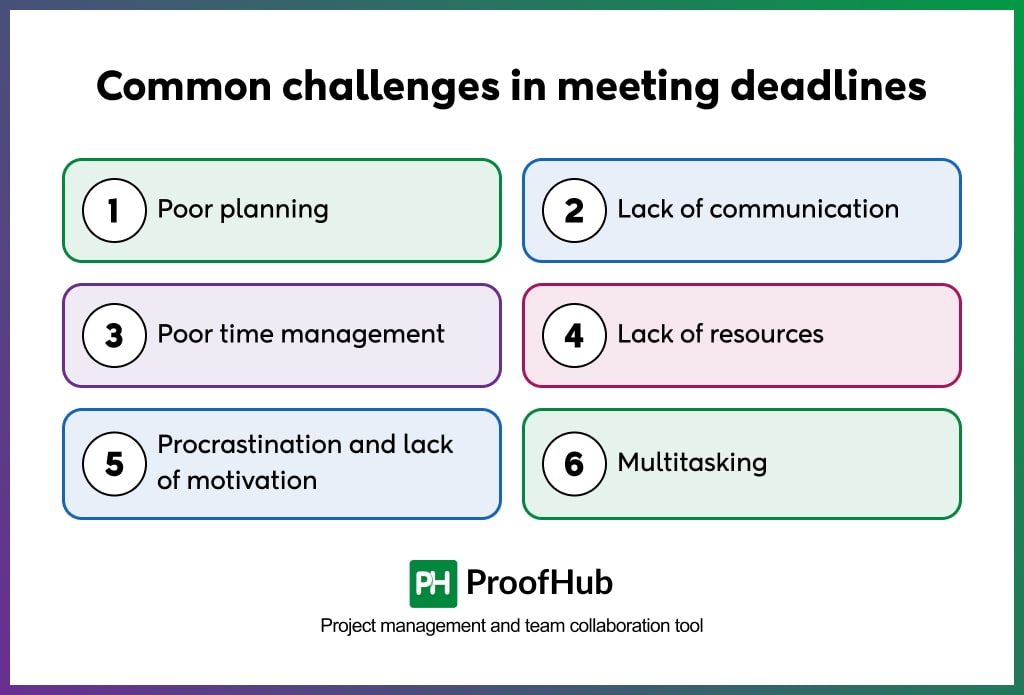 Common challenges in meeting deadlines

1 Poor planning

2 Lack of communication

3 Poor time management

4 Lack of resources

5 Procrastination and lack of motivation

6 Multitasking

PH ProofHub

Project management and team collaboration tool